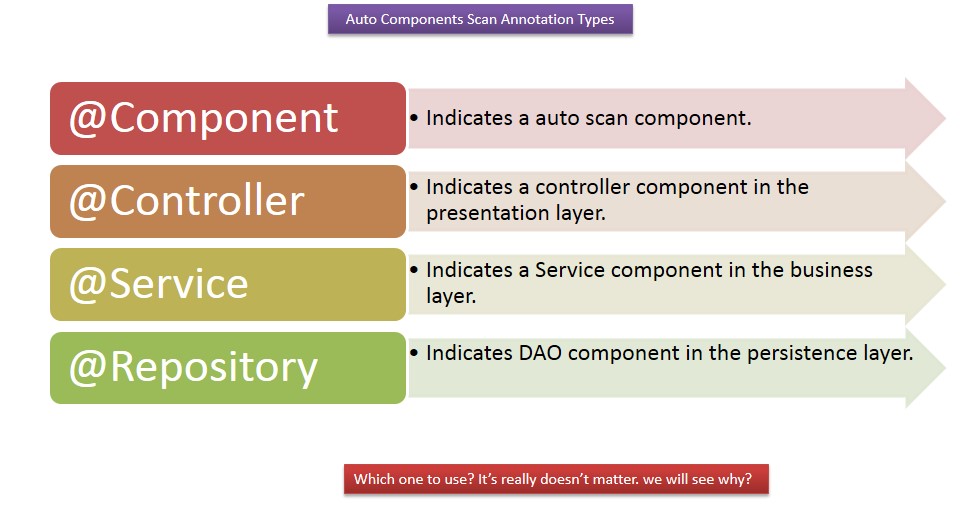 Auto Components Scan Annotation Types

@Component

• Indicates a auto scan component.

@Controller

• Indicates a controller component in the presentation layer.

@Service

• Indicates a Service component in the business layer.

@Repository

• Indicates DAO component in the persistence layer.

Which one to use? It's really doesn't matter. we will see why?